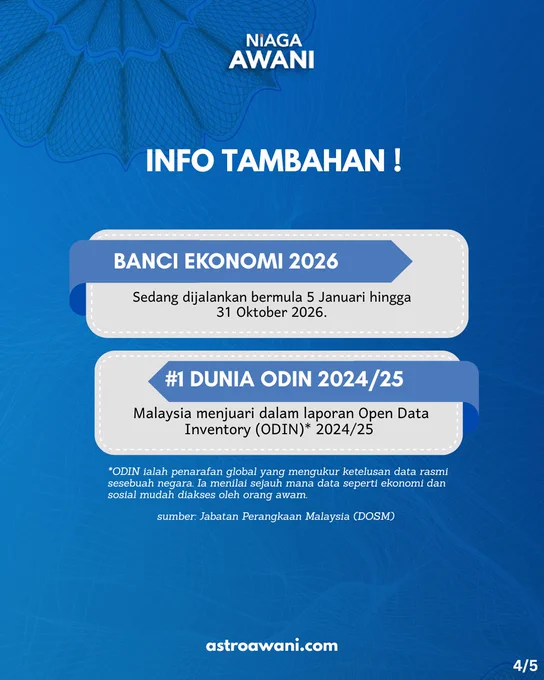 NIAGA
AWANI

INFO TAMBAHAN !

BANCI EKONOMI 2026

Sedang dijalankan bermula 5 Januari hingga 31 Oktober 2026.

#1 DUNIA ODIN 2024/25

Malaysia menjuari dalam laporan Open Data Inventory (ODIN)* 2024/25

*ODIN ialah penarafan global yang mengukur ketelusan data rasmi sesebuah negara. Ia menilai sejauh mana data seperti ekonomi dan sosial mudah diakses oleh orang awam.

sumber: Jabatan Perangkaan Malaysia (DOSM)

astroawani.com

4/5